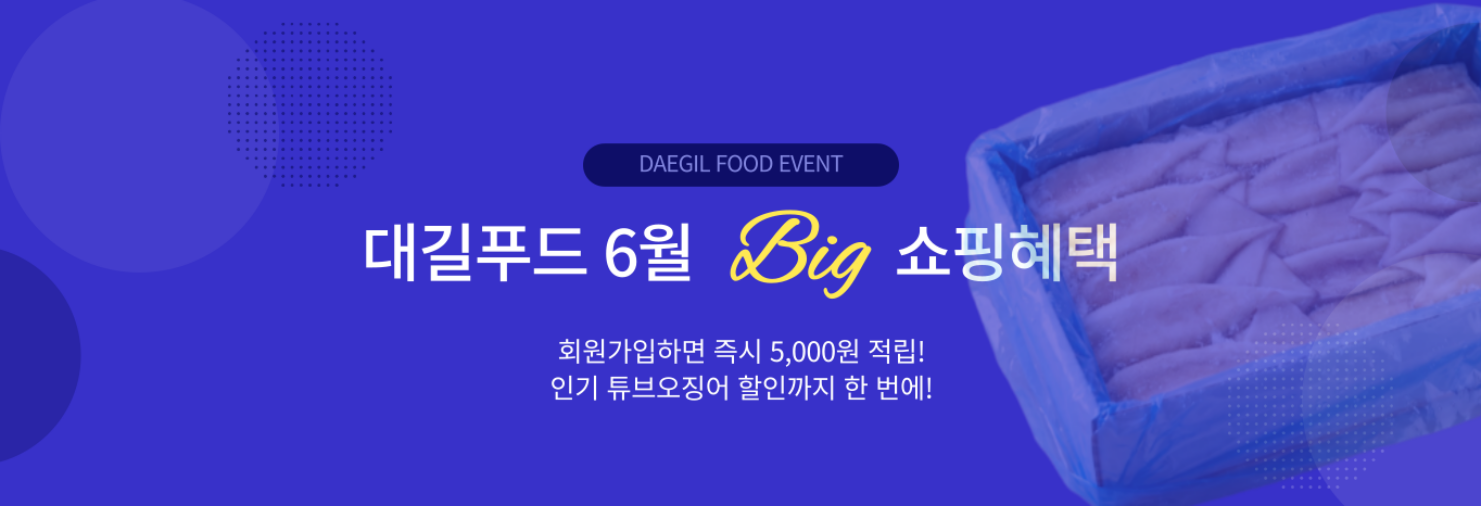 DAEGIL FOOD EVENT

대길푸드 6월 Big 쇼핑혜택

회원가입하면 즉시 5,000원 적립!
인기 튜브오징어 할인까지 한 번에!